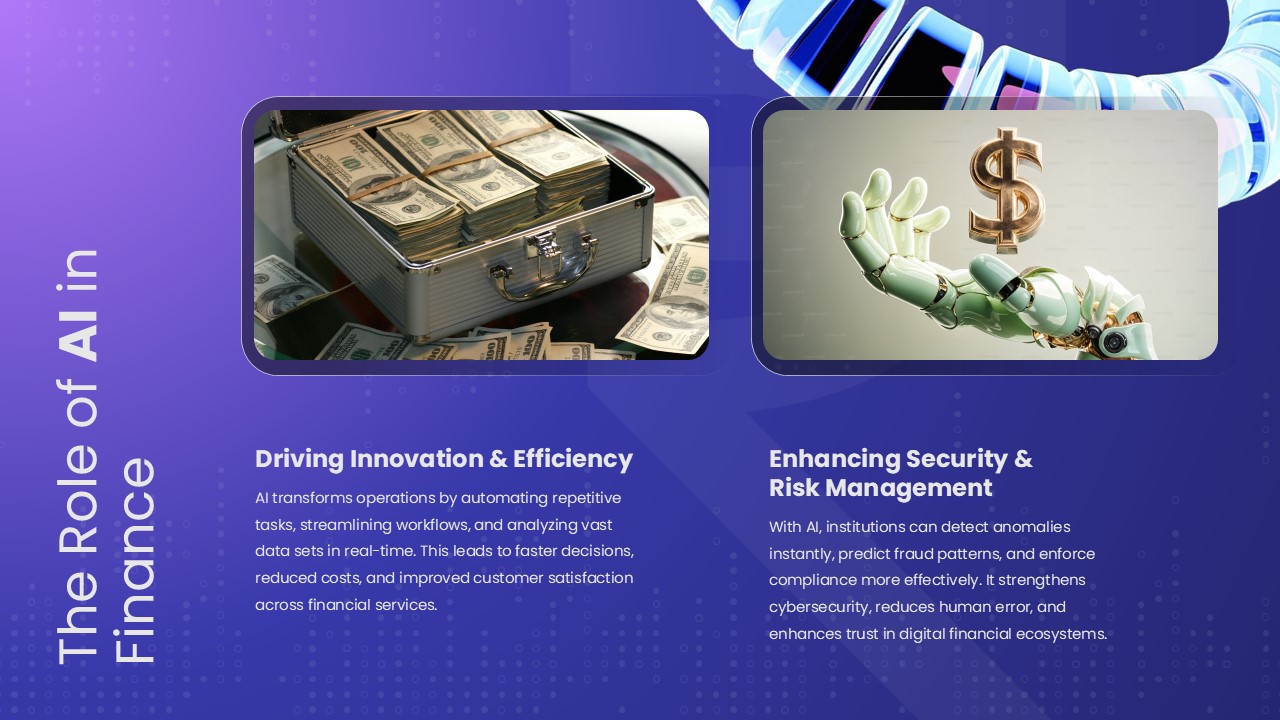 The Role of AI in Finance

Driving Innovation & Efficiency

AI transforms operations by automating repetitive tasks, streamlining workflows, and analyzing vast data sets in real-time. This leads to faster decisions, reduced costs, and improved customer satisfaction across financial services.

Enhancing Security & Risk Management

With AI, institutions can detect anomalies instantly, predict fraud patterns, and enforce compliance more effectively. It strengthens cybersecurity, reduces human error, and enhances trust in digital financial ecosystems.